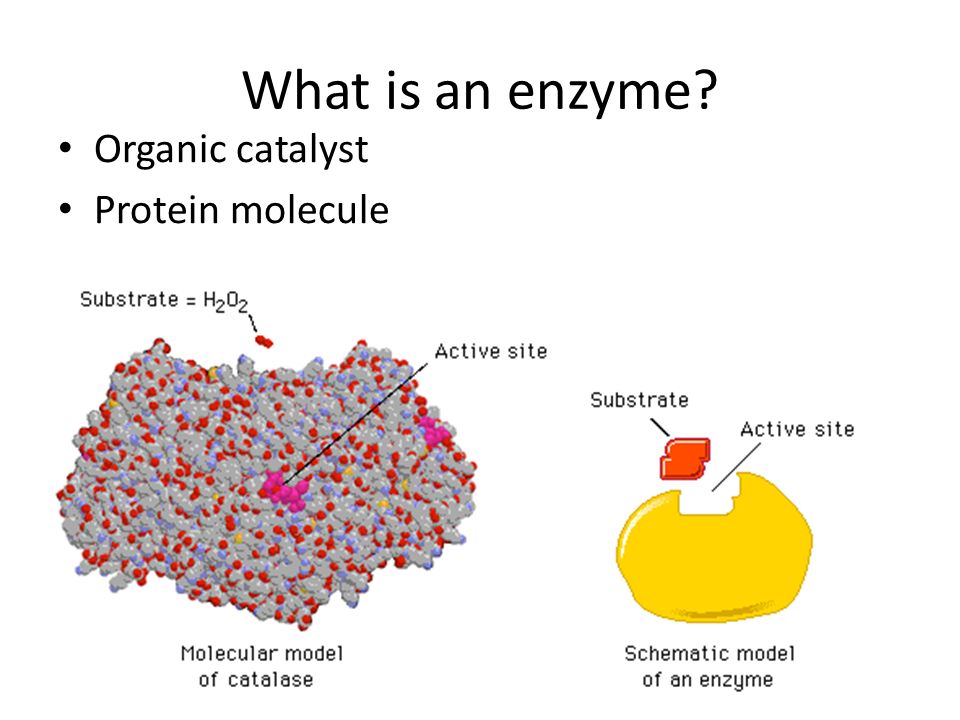 What is an enzyme?

• Organic catalyst
• Protein molecule

Substrate = $H_2O_2$

Active site

Substrate

Active site

Molecular model of catalase

Schematic model of an enzyme